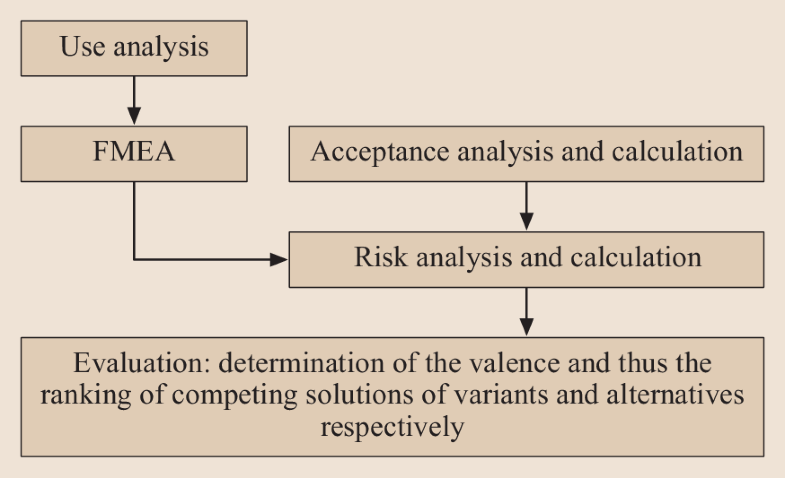 Use analysis

FMEA

Acceptance analysis and calculation

Risk analysis and calculation

Evaluation: determination of the valence and thus the ranking of competing solutions of variants and alternatives respectively